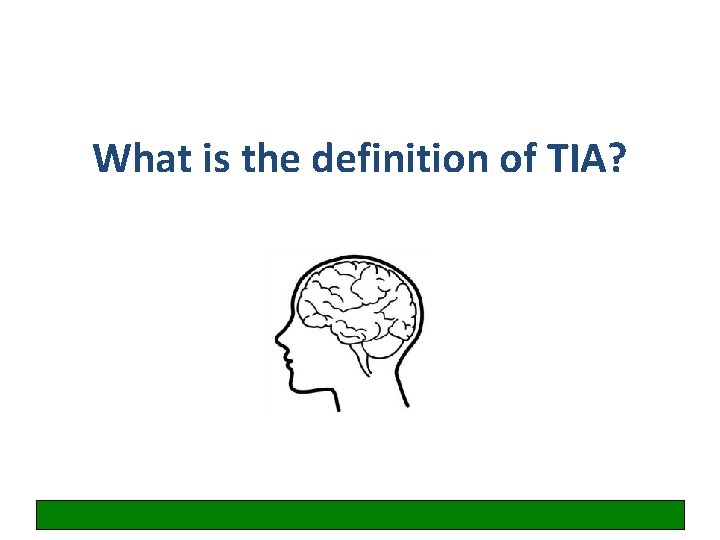 What is the definition of TIA?